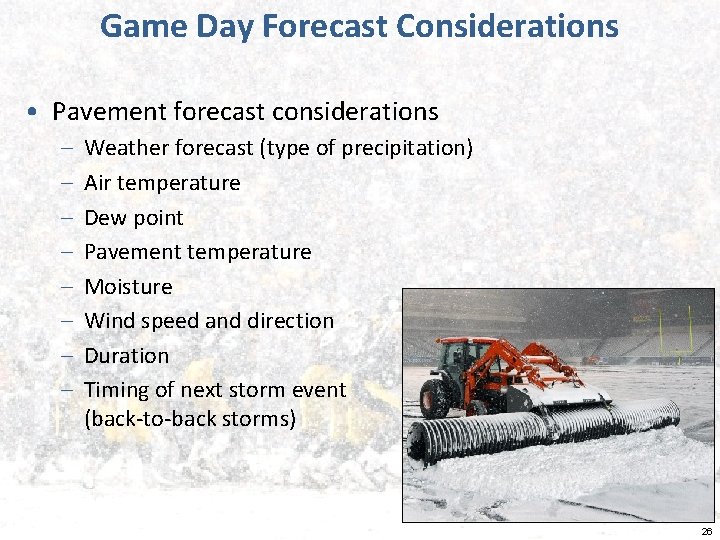 Game Day Forecast Considerations

• Pavement forecast considerations
– Weather forecast (type of precipitation)
– Air temperature
– Dew point
– Pavement temperature
– Moisture
– Wind speed and direction
– Duration
– Timing of next storm event (back-to-back storms)

26